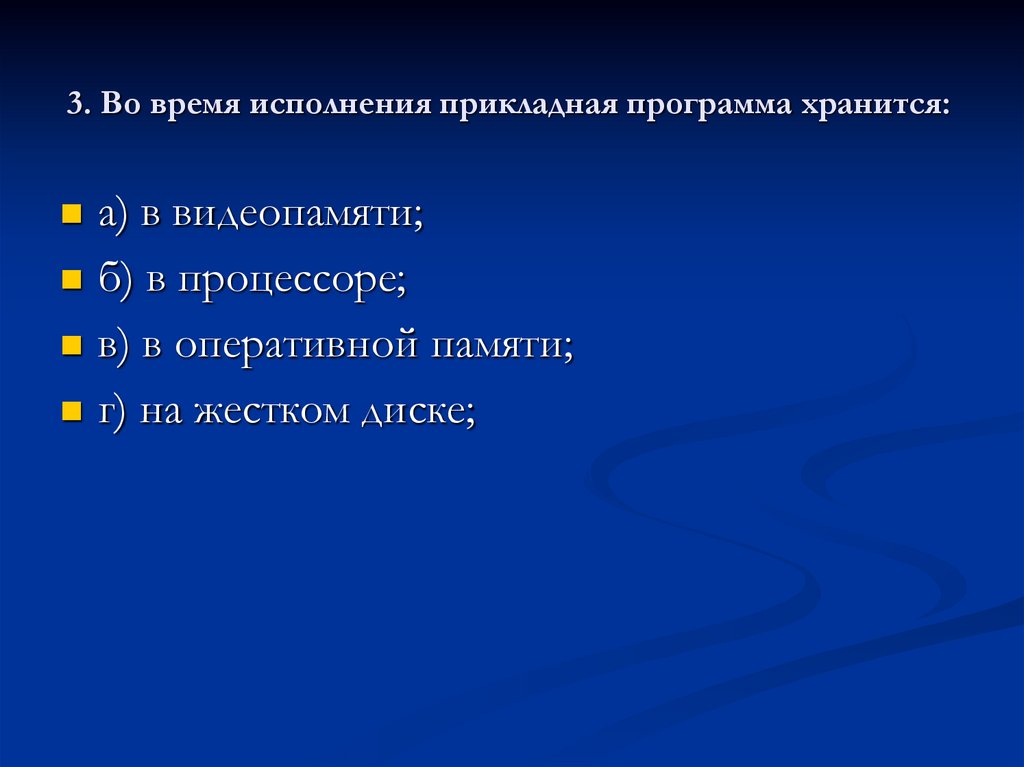 3. Во время исполнения прикладная программа хранится:

а) в видеопамяти;
б) в процессоре;
в) в оперативной памяти;
г) на жестком диске;